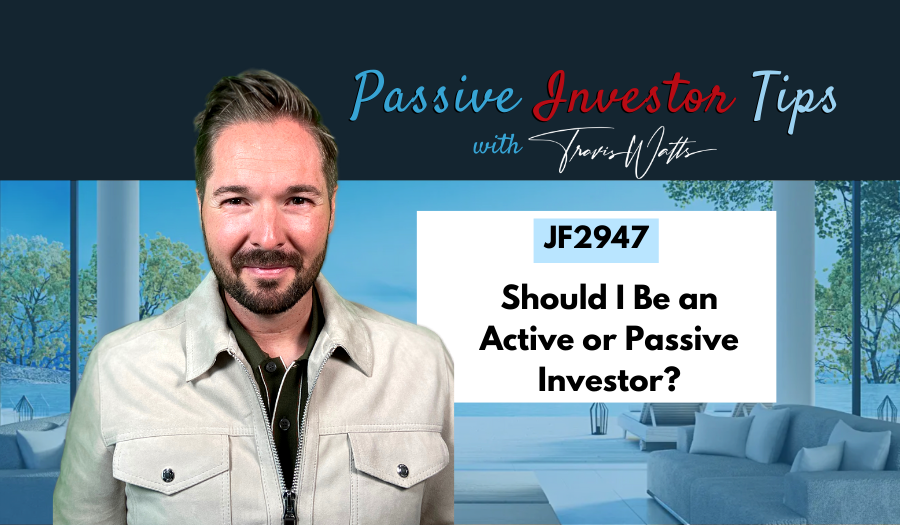 Passive Investor Tips
with Travis Watts

JF2947

Should I Be an Active or Passive Investor?